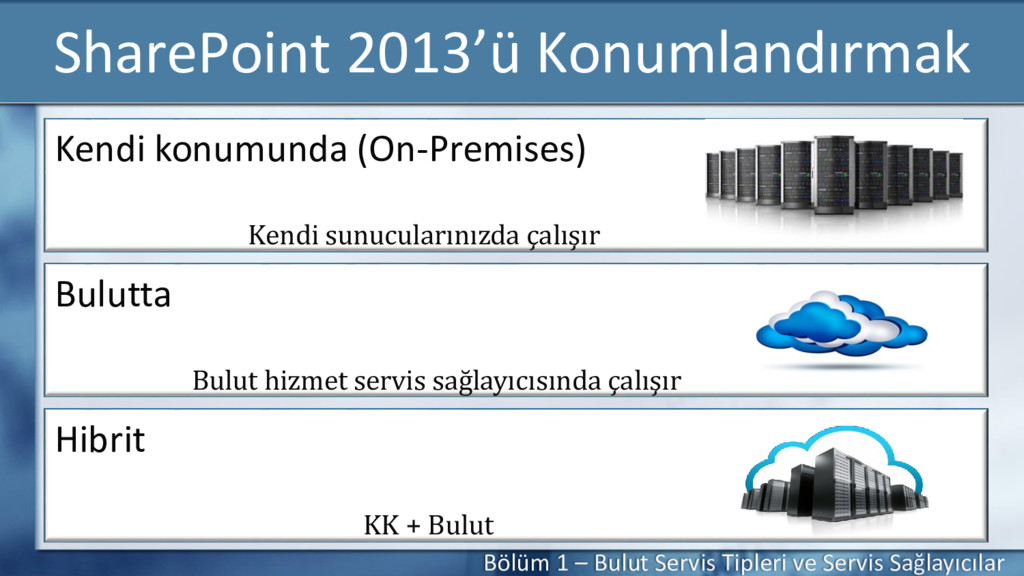 SharePoint 2013’ü Konumlandırmak

Kendi konumunda (On-Premises)

Kendi sunucularınızda çalışır

Bulutta

Bulut hizmet servis sağlayıcısında çalışır

Hibrit

KK + Bulut

Bölüm 1 – Bulut Servis Tipleri ve Servis Sağlayıcılar